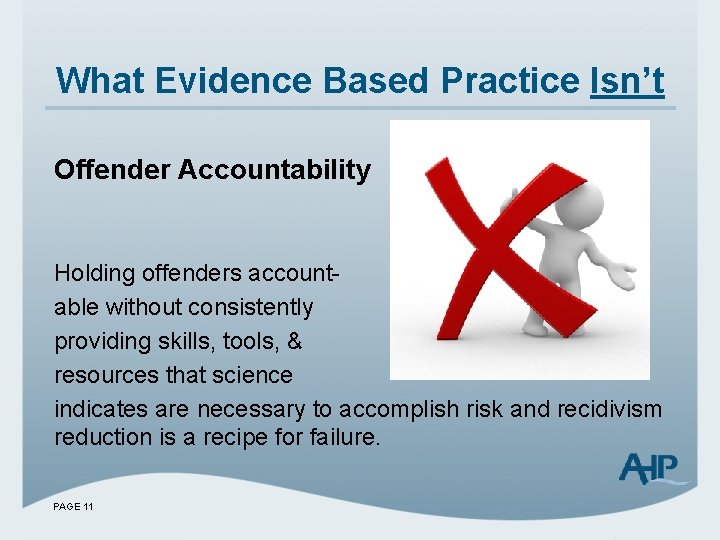 What Evidence Based Practice Isn't

Offender Accountability

Holding offenders accountable without consistently providing skills, tools, & resources that science indicates are necessary to accomplish risk and recidivism reduction is a recipe for failure.

AHP

PAGE 11